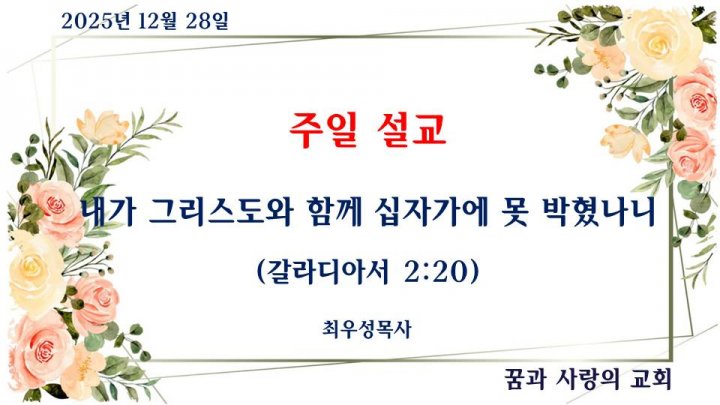 2025년 12월 28일

주일 설교

내가 그리스도와 함께 십자가에 못 박혔나니

(갈라디아서 2:20)

최우성목사

꿈과 사랑의 교회